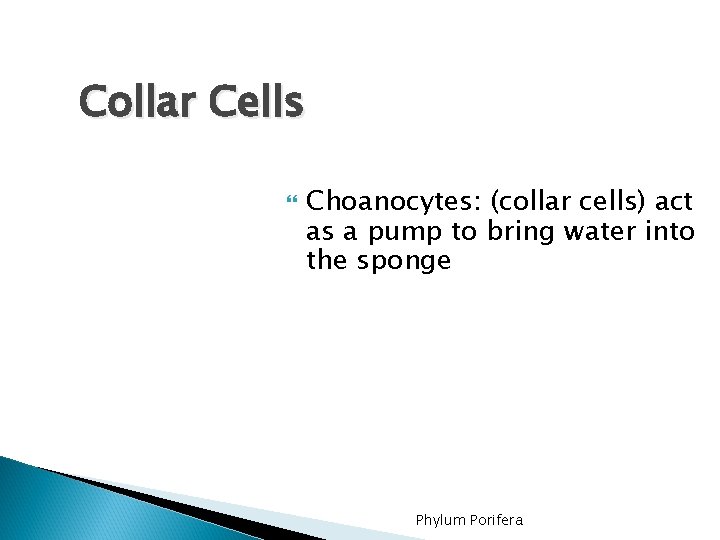 Collar Cells

Choanocytes: (collar cells) act as a pump to bring water into the sponge

Phylum Porifera